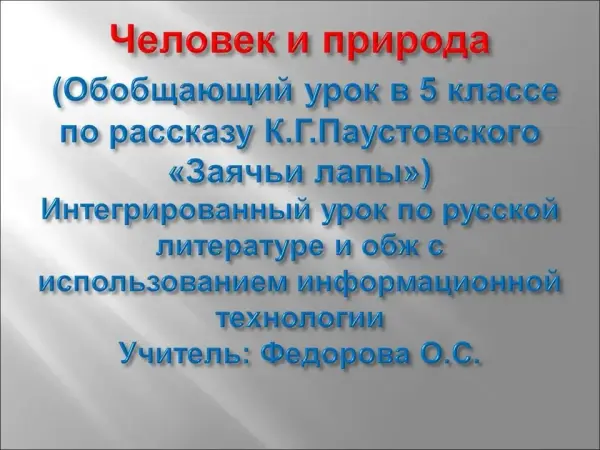 Человек и природа

(Обобщающий урок в 5 классе по рассказу К.Г.Паустовского «Заячьи лапы»)
Интегрированный урок по русской литературе и обж с использованием информационной технологии
Учитель: Федорова О.С.